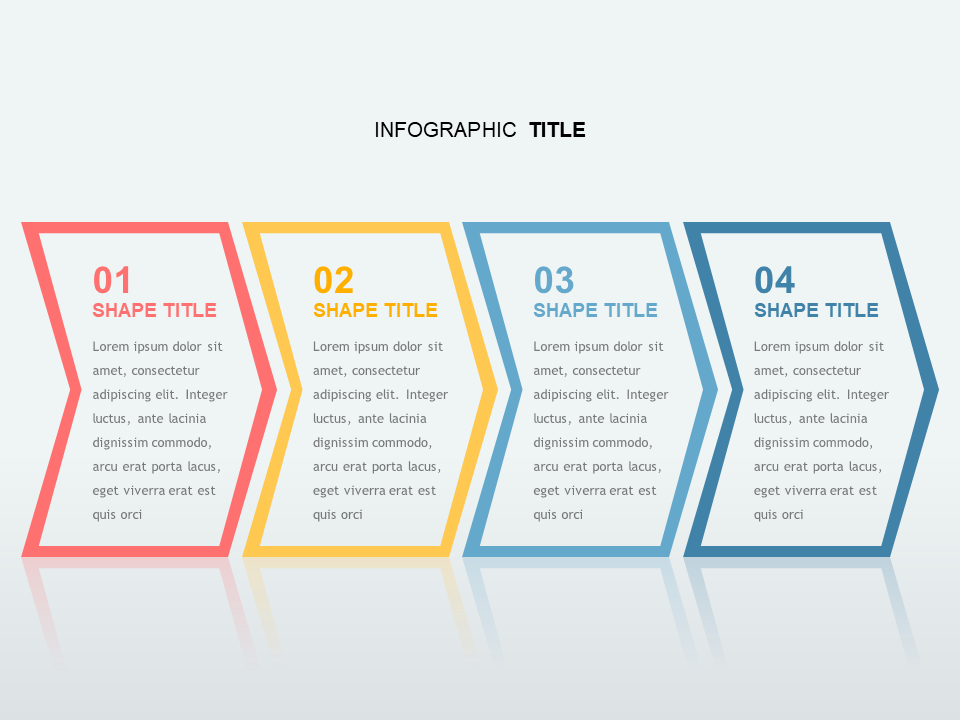 INFOGRAPHIC TITLE

01
SHAPE TITLE
Lorem ipsum dolor sit amet, consectetur adipiscing elit. Integer luctus, ante lacinia dignissim commodo, arcu erat porta lacus, eget viverra erat est quis orci

02
SHAPE TITLE
Lorem ipsum dolor sit amet, consectetur adipiscing elit. Integer luctus, ante lacinia dignissim commodo, arcu erat porta lacus, eget viverra erat est quis orci

03
SHAPE TITLE
Lorem ipsum dolor sit amet, consectetur adipiscing elit. Integer luctus, ante lacinia dignissim commodo, arcu erat porta lacus, eget viverra erat est quis orci

04
SHAPE TITLE
Lorem ipsum dolor sit amet, consectetur adipiscing elit. Integer luctus, ante lacinia dignissim commodo, arcu erat porta lacus, eget viverra erat est quis orci